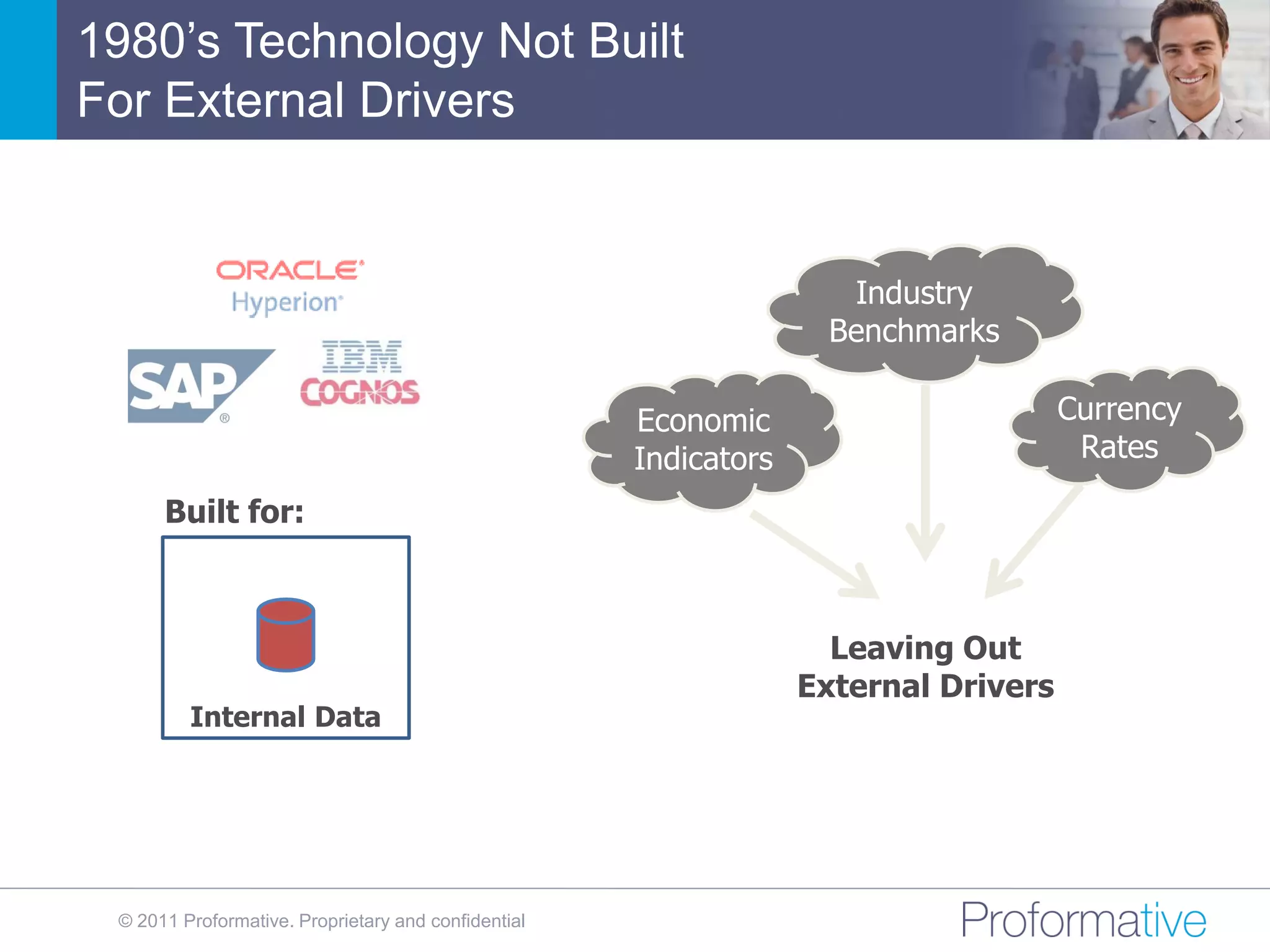 1980's Technology Not Built For External Drivers

ORACLE
Hyperion

SAP

IBM
COGNOS

Built for:

Internal Data

Industry Benchmarks

Economic Indicators

Currency Rates

Leaving Out External Drivers

© 2011 Proformative. Proprietary and confidential

Proformative